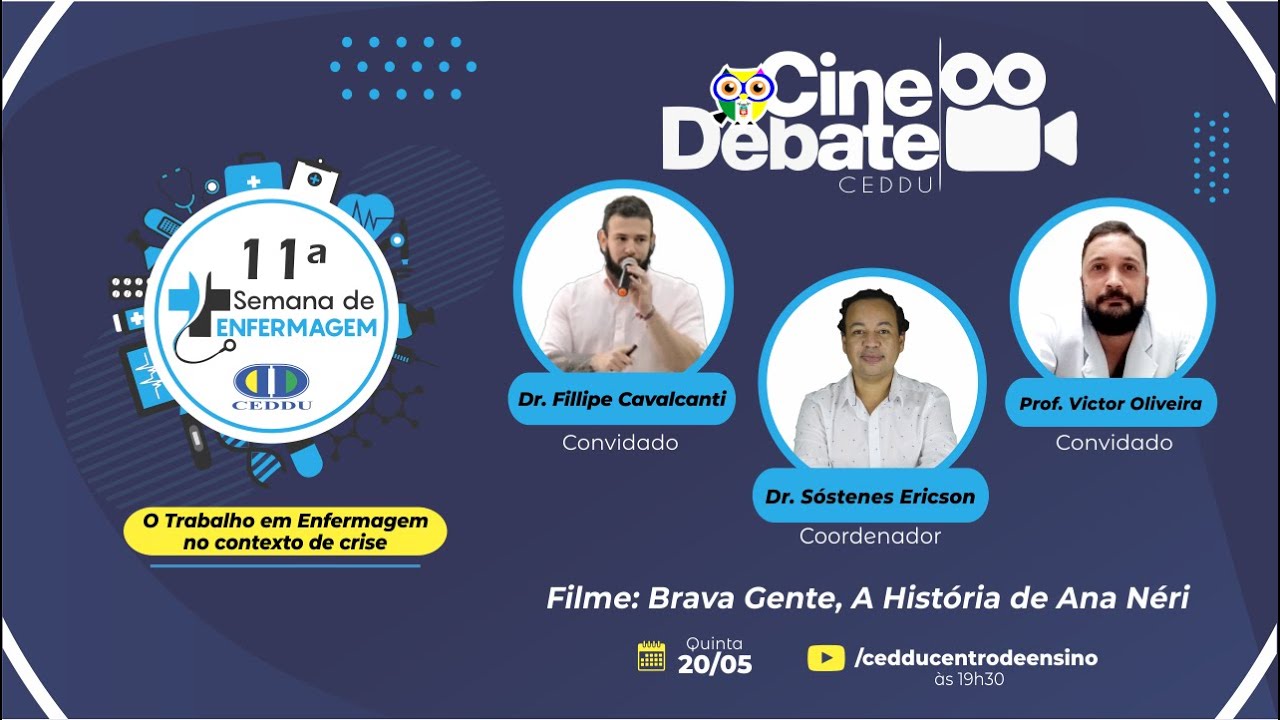 11ª
Semana de
ENFERMAGEM
CEDDU

O Trabalho em Enfermagem no contexto de crise

Cine Debate
CEDDU

Dr. Fillipe Cavalcanti
Convidado

Dr. Sóstenes Ericson
Coordenador

Prof. Victor Oliveira
Convidado

Filme: Brava Gente, A História de Ana Néri

Quinta
20/05

/cedducentrodeensino
às 19h30